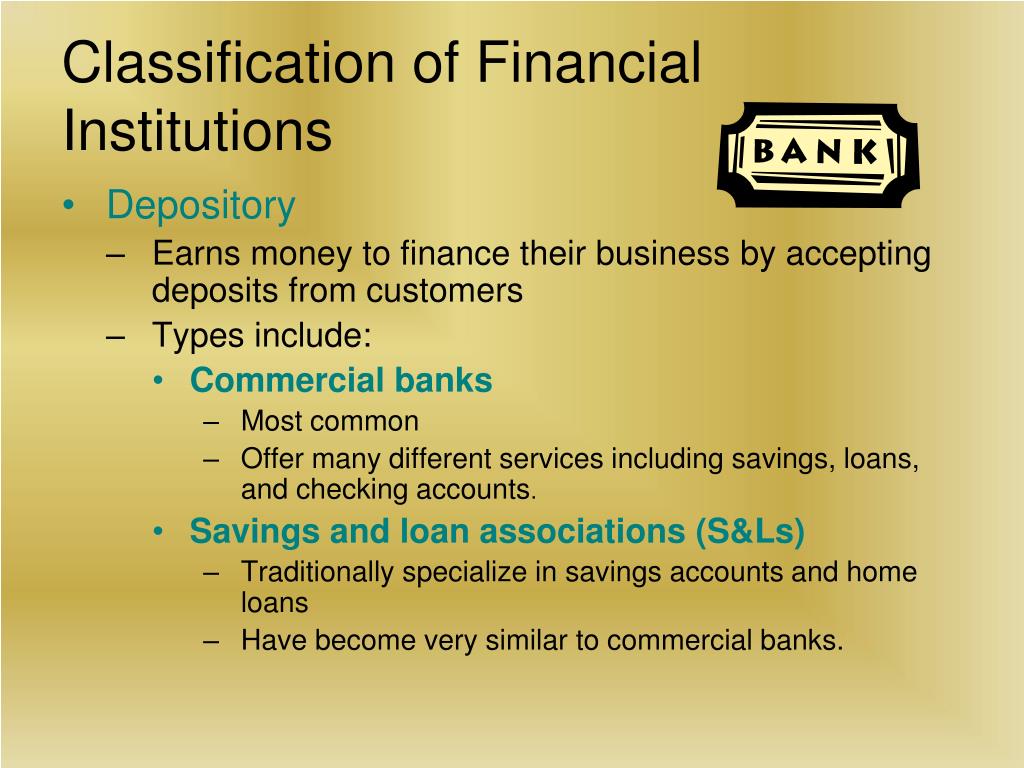 Classification of Financial Institutions

BANK

• Depository
– Earns money to finance their business by accepting deposits from customers
– Types include:
• Commercial banks
– Most common
– Offer many different services including savings, loans, and checking accounts.
• Savings and loan associations (S&Ls)
– Traditionally specialize in savings accounts and home loans
– Have become very similar to commercial banks.